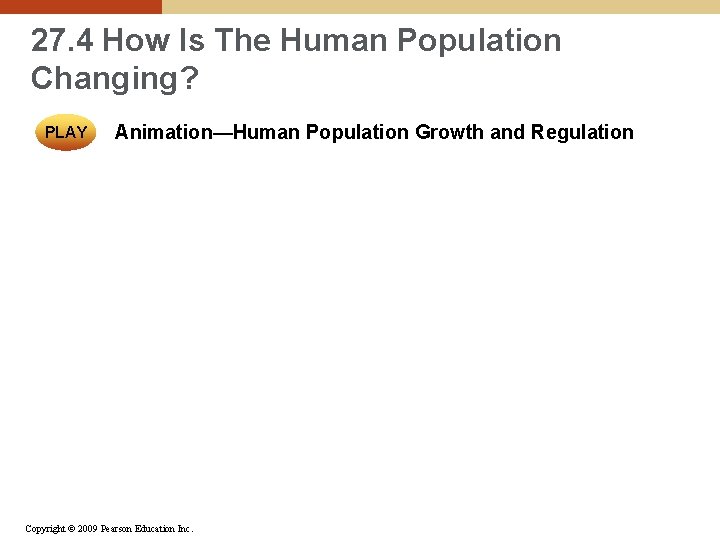 27.4 How Is The Human Population Changing?

PLAY

Animation—Human Population Growth and Regulation

Copyright © 2009 Pearson Education Inc.